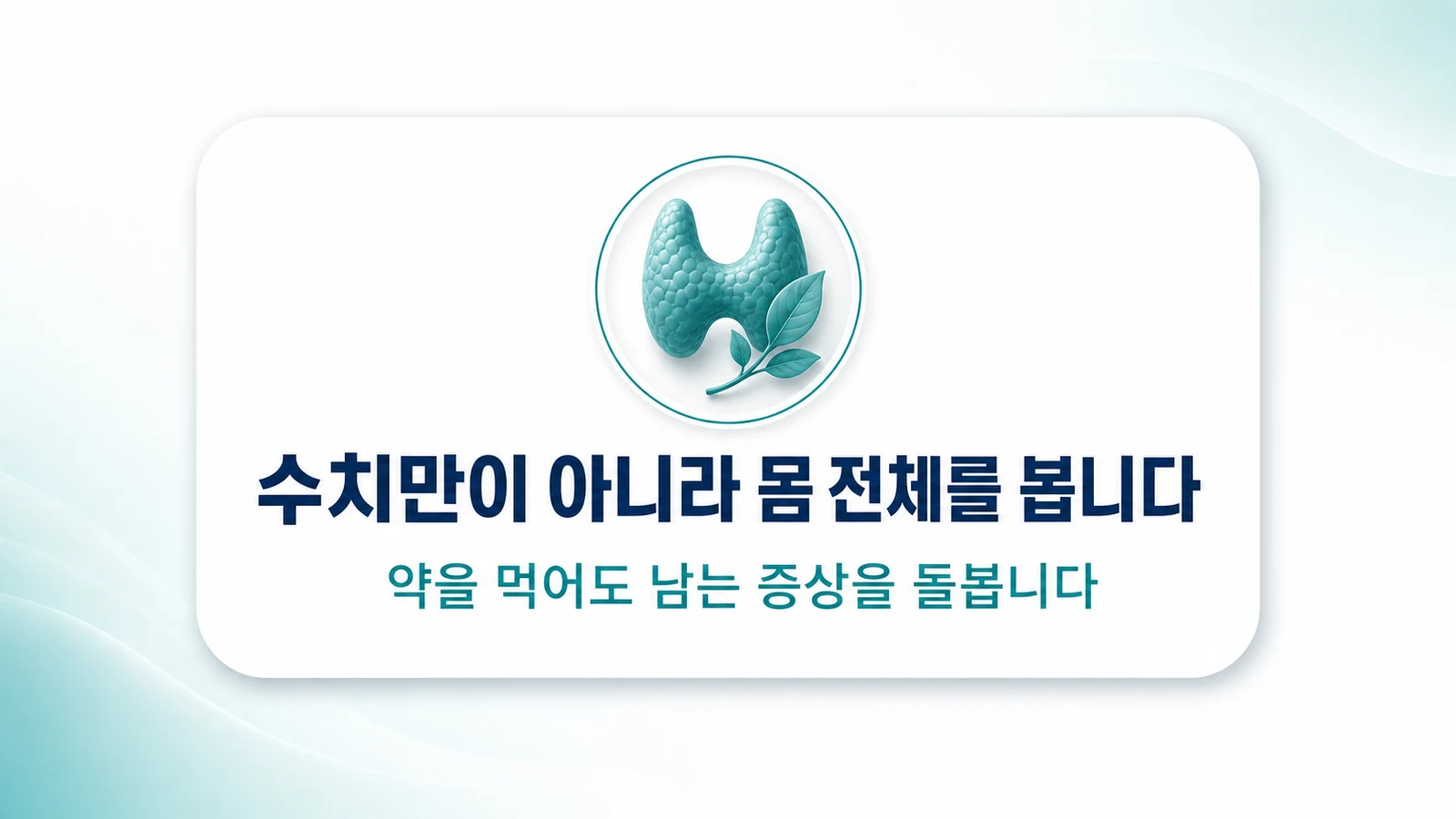 수치만이 아니라 몸 전체를 봅니다

약을 먹어도 남는 증상을 돌봅니다